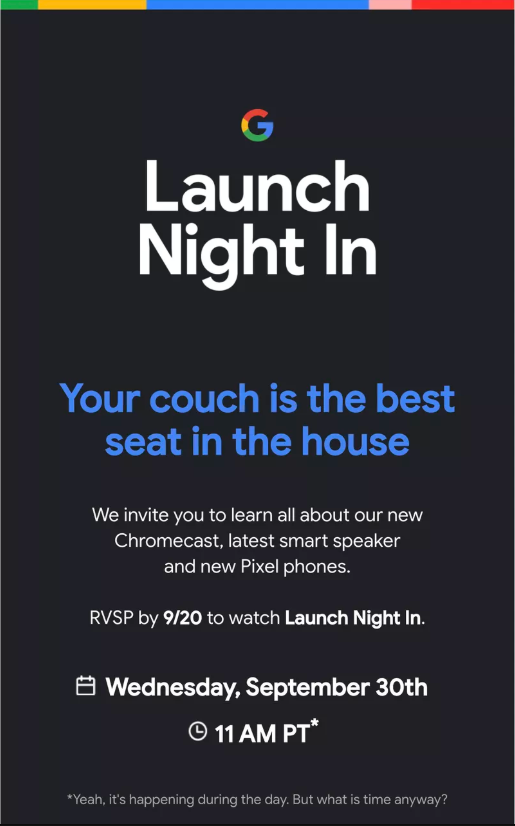 G

Launch Night In

Your couch is the best seat in the house

We invite you to learn all about our new Chromecast, latest smart speaker and new Pixel phones.

RVSP by 9/20 to watch Launch Night In.

Wednesday, September 30th

11 AM PT*

*Yeah, it's happening during the day. But what is time anyway?